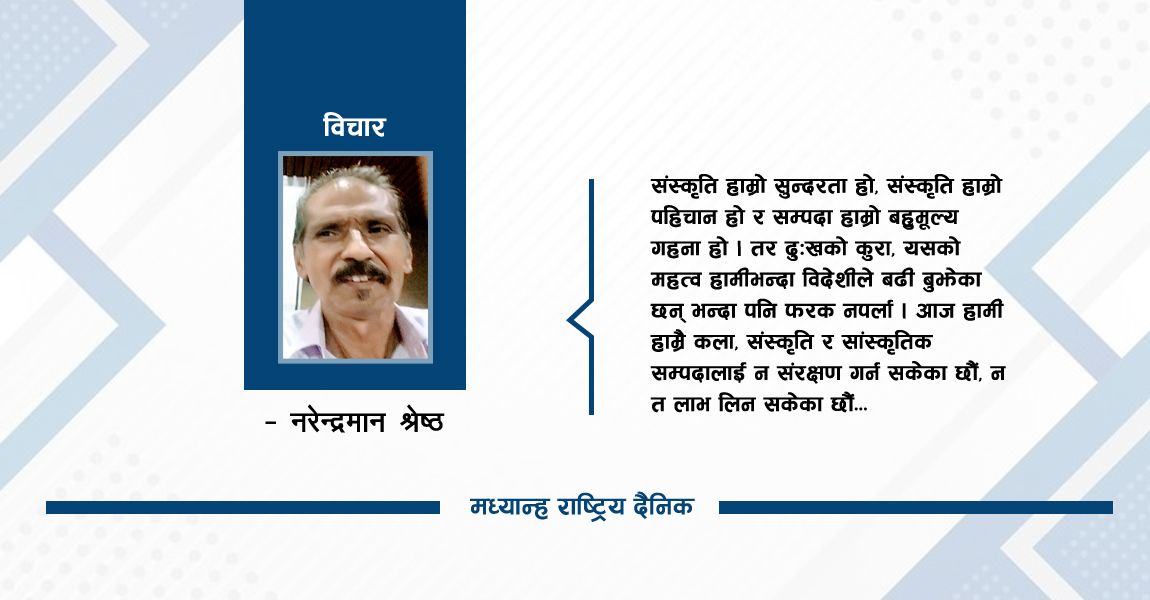 विचार

- नरेन्द्रमान श्रेष्ठ

संस्कृति हाम्रो सुन्दरता हो, संस्कृति हाम्रो पहिचान हो र सम्पदा हाम्रो बहुमूल्य गहना हो । तर दुःखको कुरा, यसको महत्व हामीभन्दा विदेशीले बढी बुझेका छन् भन्दा पनि फरक नपर्ला । आज हामी हाम्रै कला, संस्कृति र सांस्कृतिक सम्पदालाई न संरक्षण गर्न सकेका छौं, न त लाभ लिन सकेका छौं...

मध्यान्ह राष्ट्रिय दैनिक